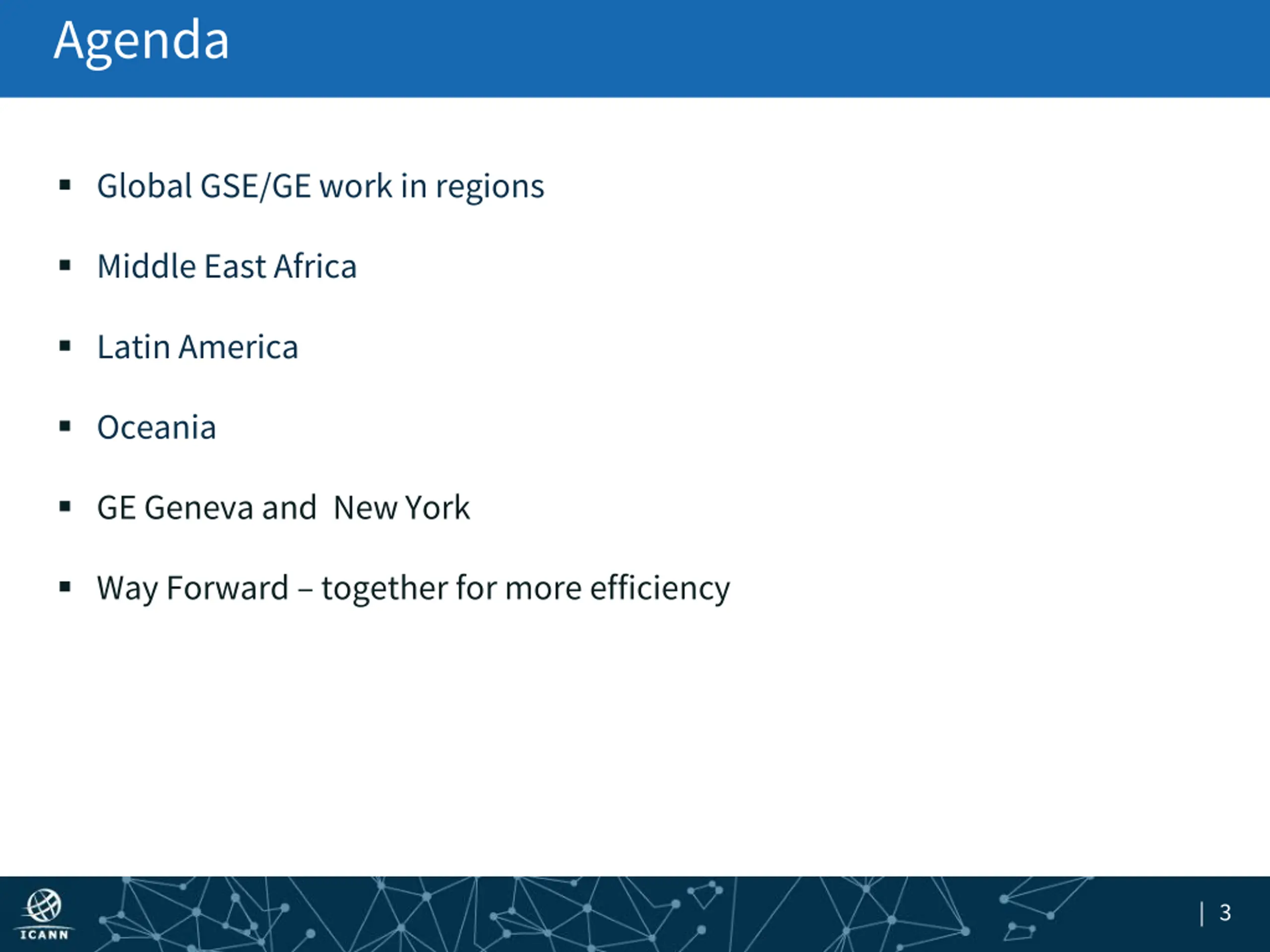 Agenda

▪ Global GSE/GE work in regions

▪ Middle East Africa

▪ Latin America

▪ Oceania

▪ GE Geneva and  New York

▪ Way Forward – together for more efficiency

ICANN

| 3